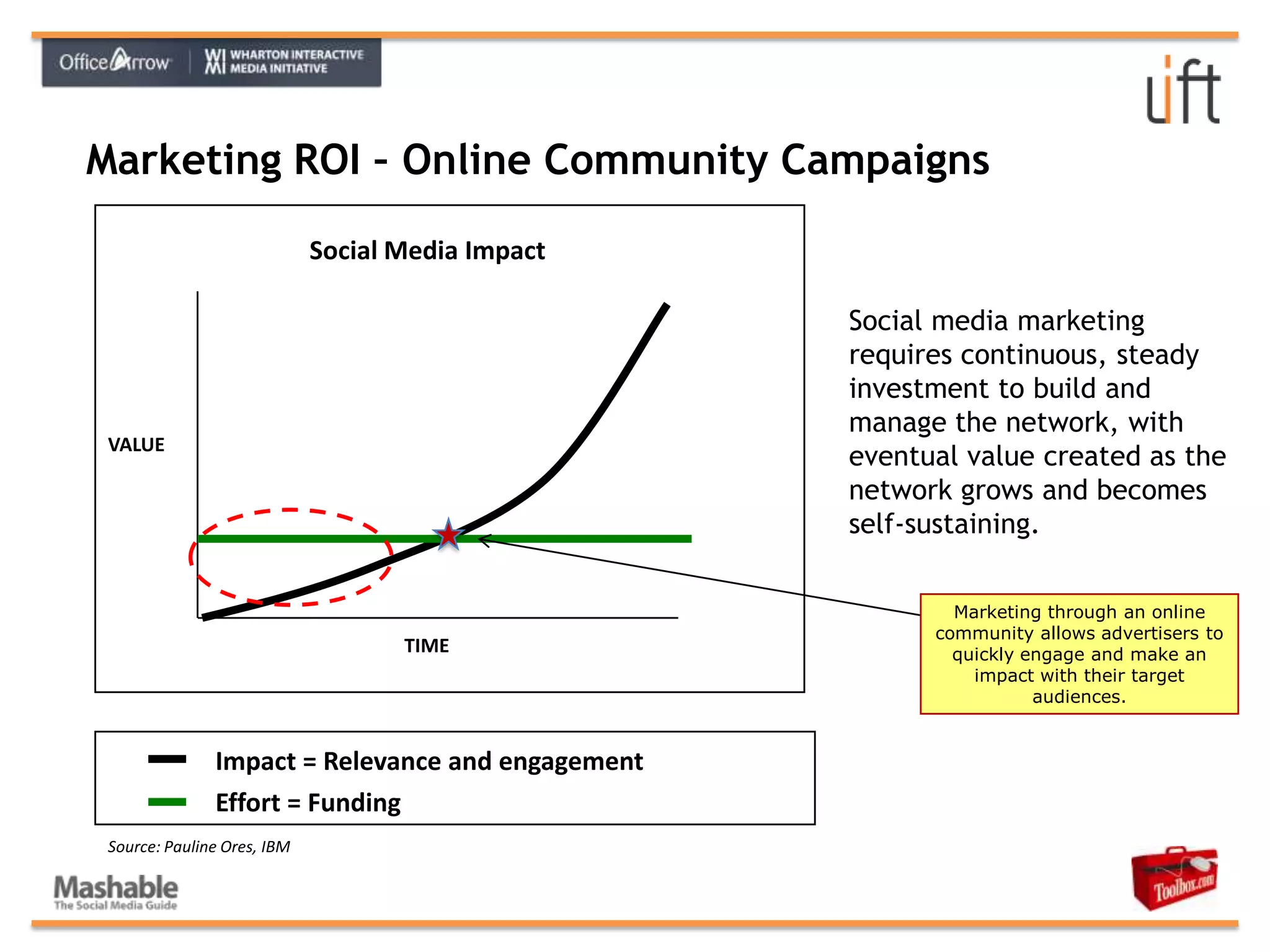 OfficeArrow WI MI WHARTON INTERACTIVE MEDIA INITIATIVE

lift

Marketing ROI – Online Community Campaigns

Social Media Impact

VALUE

TIME

Social media marketing requires continuous, steady investment to build and manage the network, with eventual value created as the network grows and becomes self-sustaining.

Marketing through an online community allows advertisers to quickly engage and make an impact with their target audiences.

Impact = Relevance and engagement
Effort = Funding

Source: Pauline Ores, IBM

Mashable The Social Media Guide

Toolbox.com